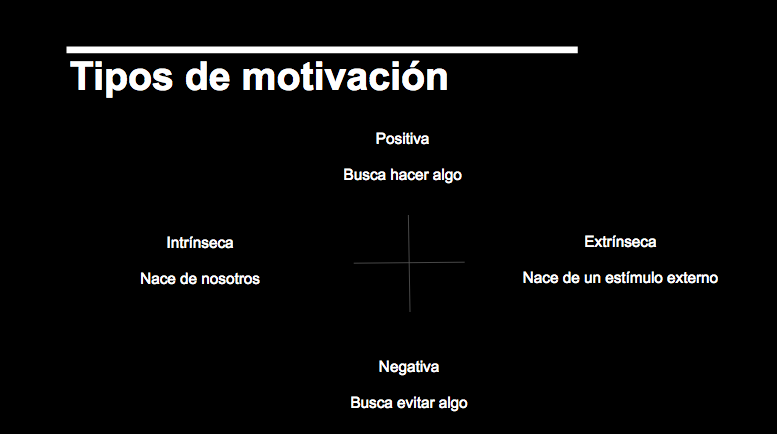 Tipos de motivación

Positiva

Busca hacer algo

Intrínseca

Nace de nosotros

Extrínseca

Nace de un estímulo externo

Negativa

Busca evitar algo